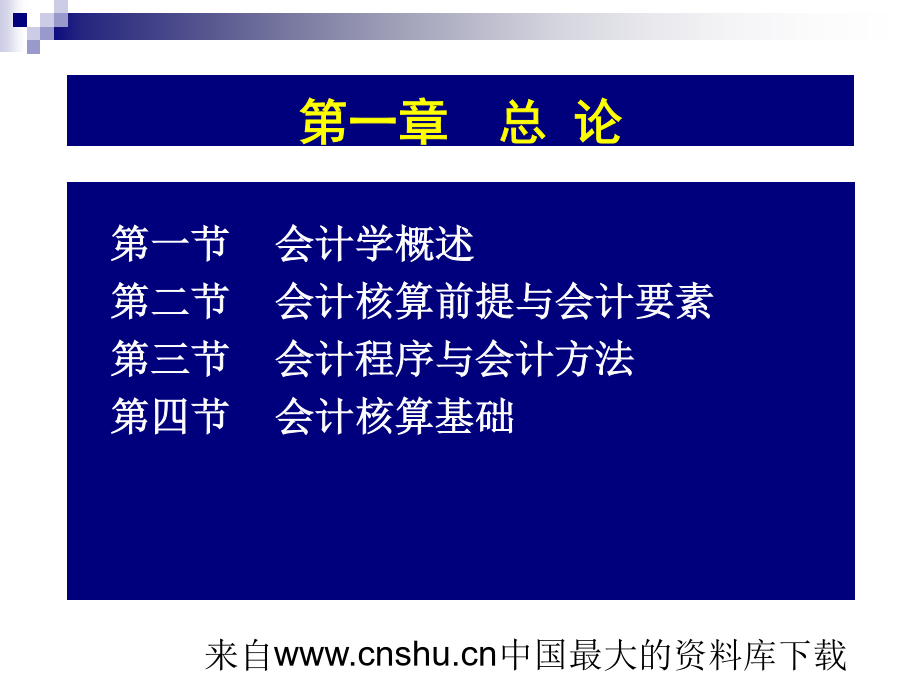 第一章　总 论

第一节　会计学概述
第二节　会计核算前提与会计要素
第三节　会计程序与会计方法
第四节　会计核算基础

来自www.cnshu.cn中国最大的资料库下载